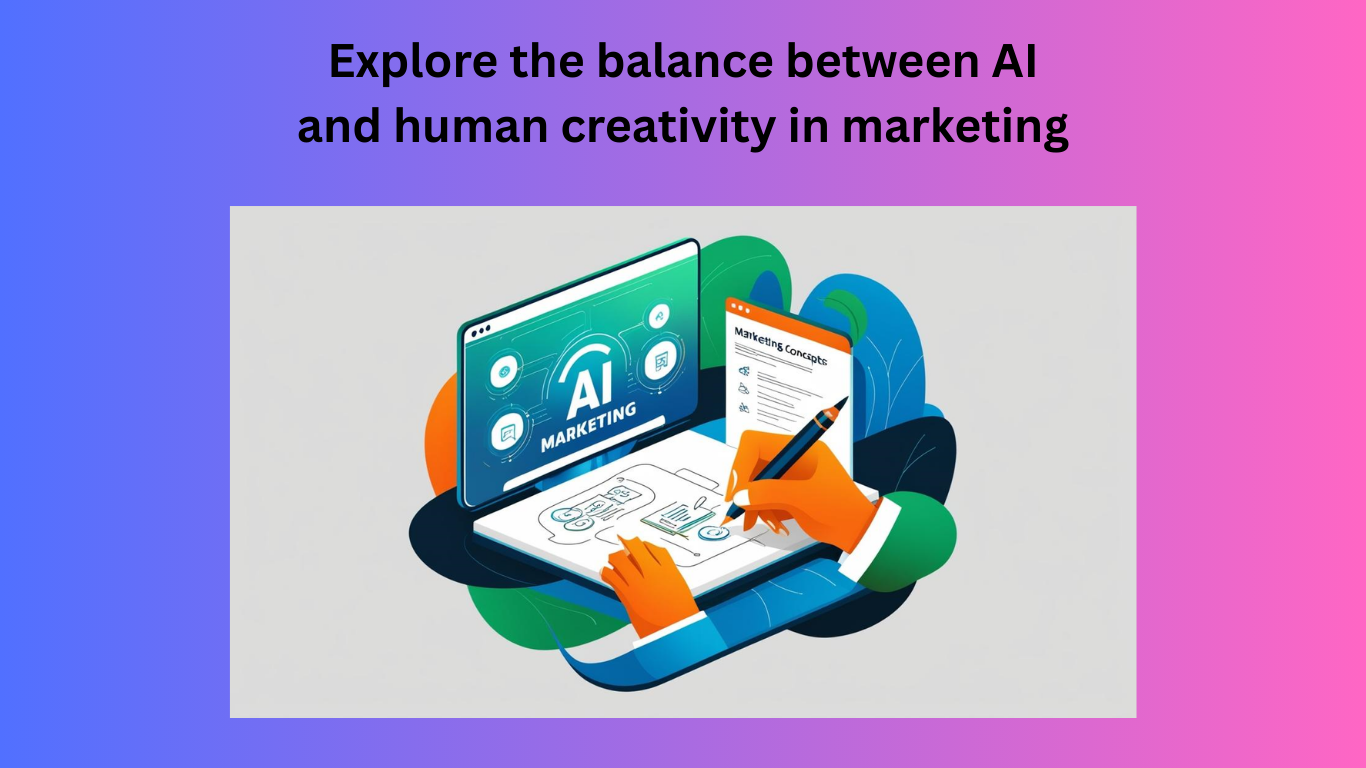 Explore the balance between AI and human creativity in marketing

AI
MARKETING

Marketing Concepts